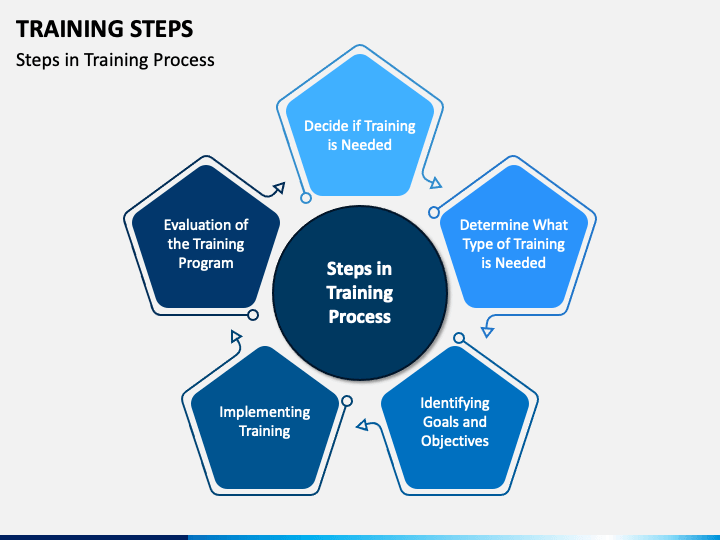 TRAINING STEPS
Steps in Training Process

Steps in Training Process

Decide if Training is Needed

Determine What Type of Training is Needed

Identifying Goals and Objectives

Implementing Training

Evaluation of the Training Program